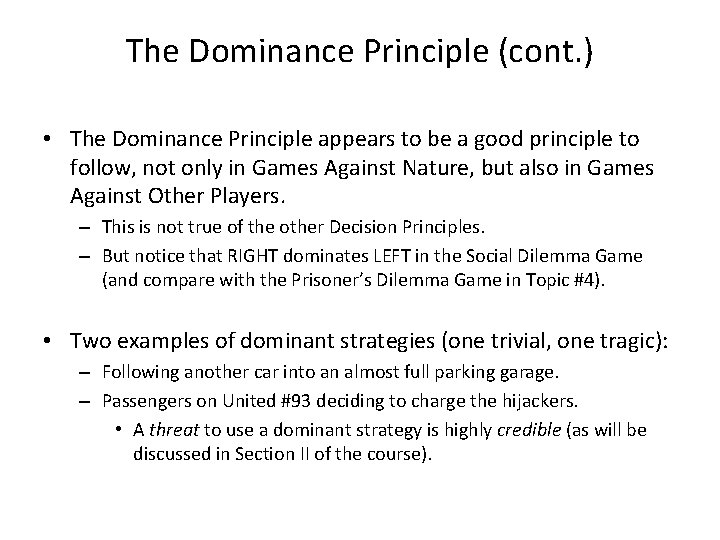 The Dominance Principle (cont.)

• The Dominance Principle appears to be a good principle to follow, not only in Games Against Nature, but also in Games Against Other Players.
– This is not true of the other Decision Principles.
– But notice that RIGHT dominates LEFT in the Social Dilemma Game (and compare with the Prisoner's Dilemma Game in Topic #4).

• Two examples of dominant strategies (one trivial, one tragic):
– Following another car into an almost full parking garage.
– Passengers on United #93 deciding to charge the hijackers.
• A threat to use a dominant strategy is highly credible (as will be discussed in Section II of the course).